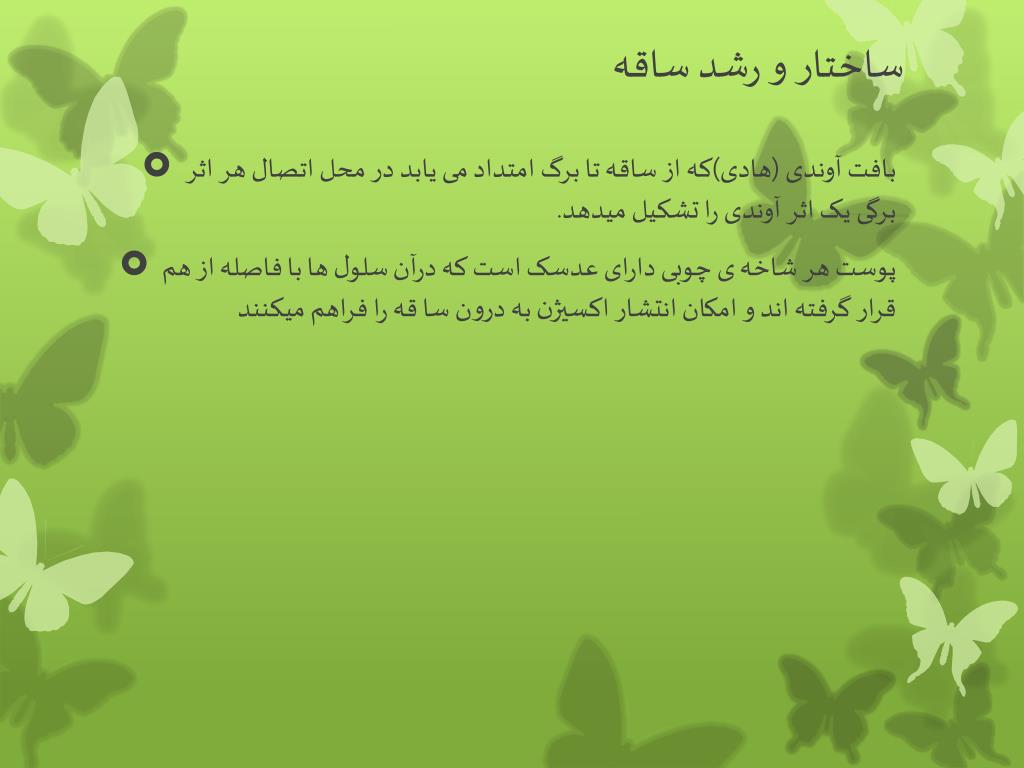 ساختار و رشد ساقه

بافت آوندی (هادی)که از ساقه تا برگ امتداد می یابد در محل اتصال هر اثر برگی یک اثر آوندی را تشکیل میدهد.

پوست هر شاخه ی چوبی دارای عدسک است که درآن سلول ها با فاصله از هم قرار گرفته اند و امکان انتشار اکسیژن به درون سا قه را فراهم میکنند